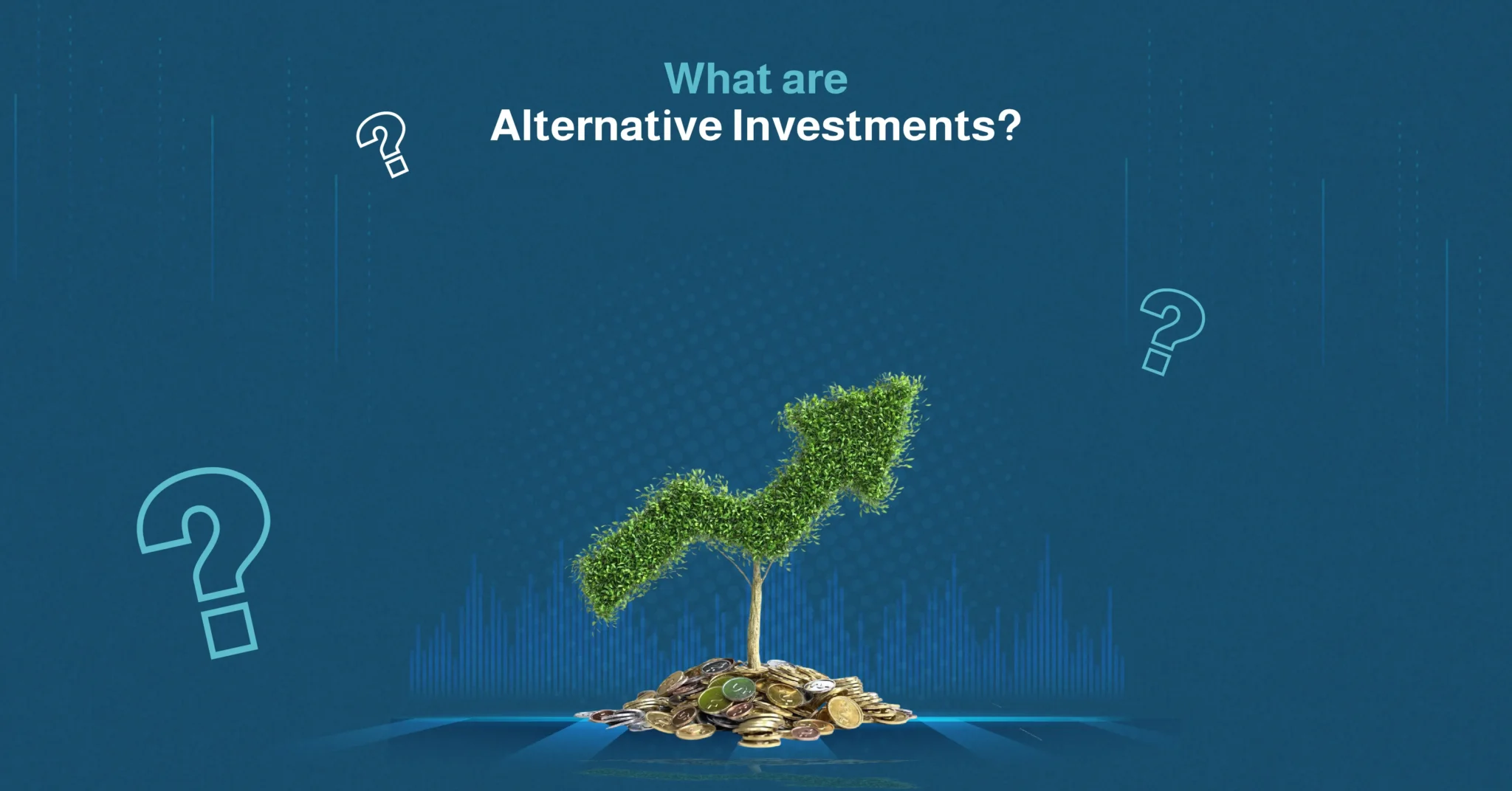 What are
Alternative Investments?